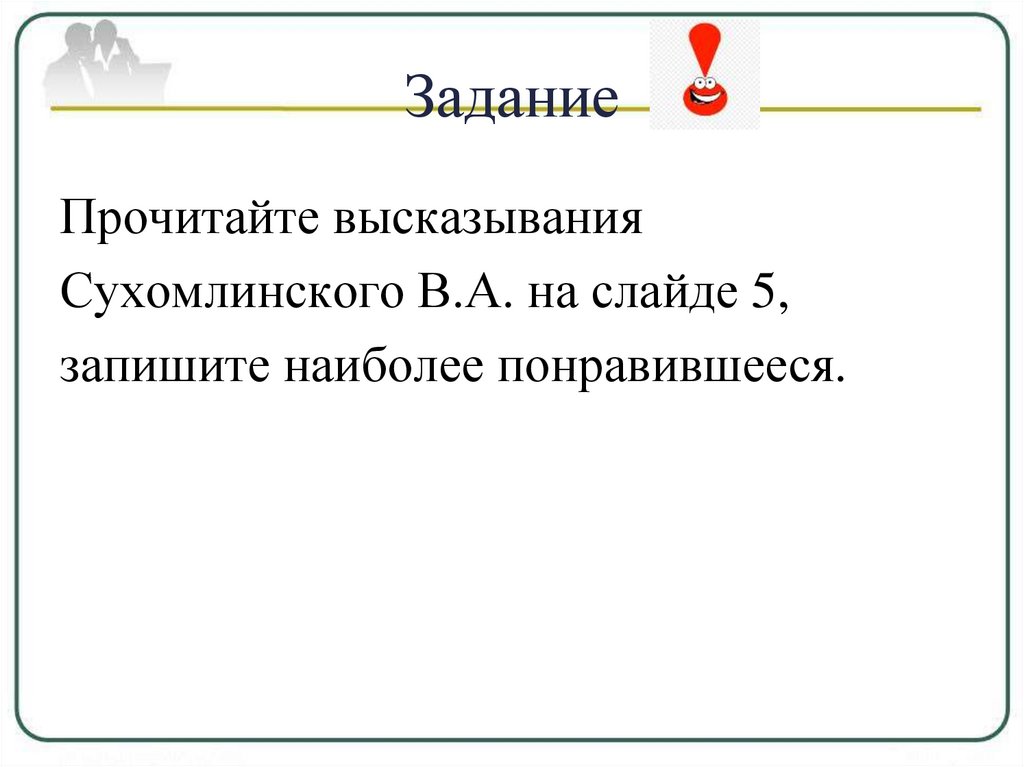 Задание

Прочитайте высказывания Сухомлинского В.А. на слайде 5, запишите наиболее понравившееся.